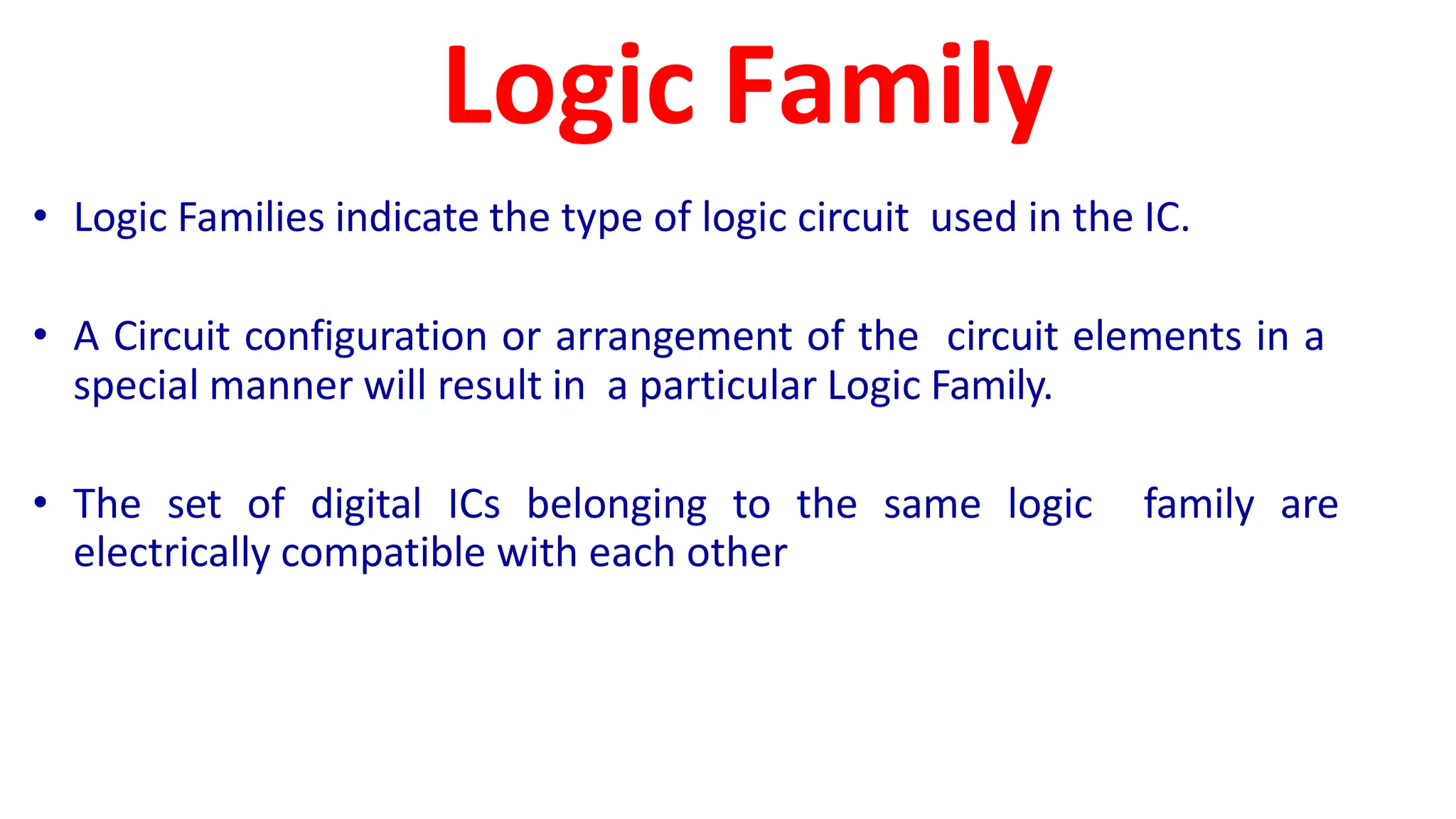 Logic Family

• Logic Families indicate the type of logic circuit used in the IC.

• A Circuit configuration or arrangement of the circuit elements in a special manner will result in a particular Logic Family.

• The set of digital ICs belonging to the same logic family are electrically compatible with each other